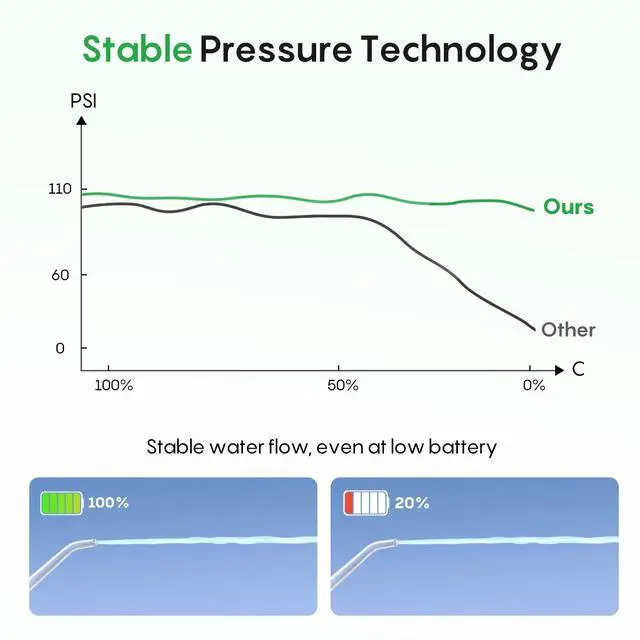 Stable Pressure Technology

PSI

110

60

0

Ours

Other

100%

50%

0%

C

Stable water flow, even at low battery

100%

20%